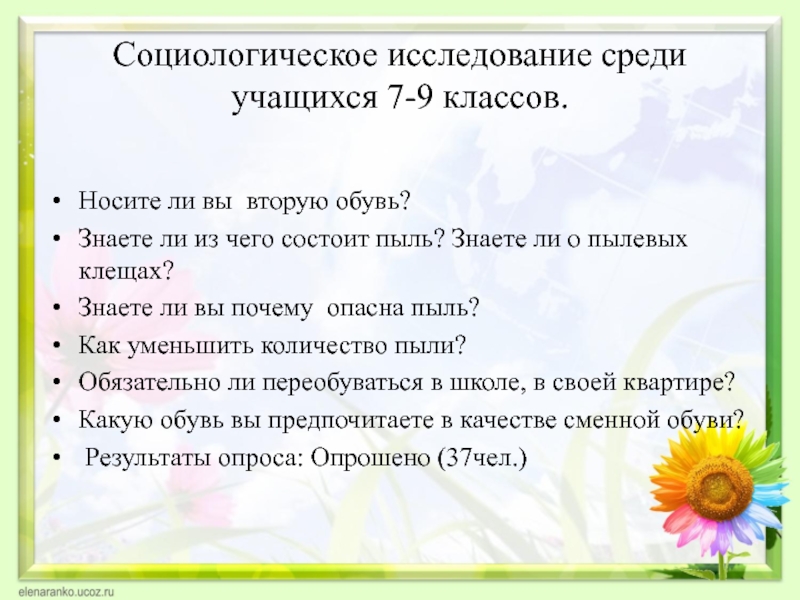 Социологическое исследование среди учащихся 7-9 классов.

• Носите ли вы вторую обувь?
• Знаете ли из чего состоит пыль? Знаете ли о пылевых клещах?
• Знаете ли вы почему опасна пыль?
• Как уменьшить количество пыли?
• Обязательно ли переобуваться в школе, в своей квартире?
• Какую обувь вы предпочитаете в качестве сменной обуви?
• Результаты опроса: Опрошено (37чел.)

elenaranko.ucoz.ru